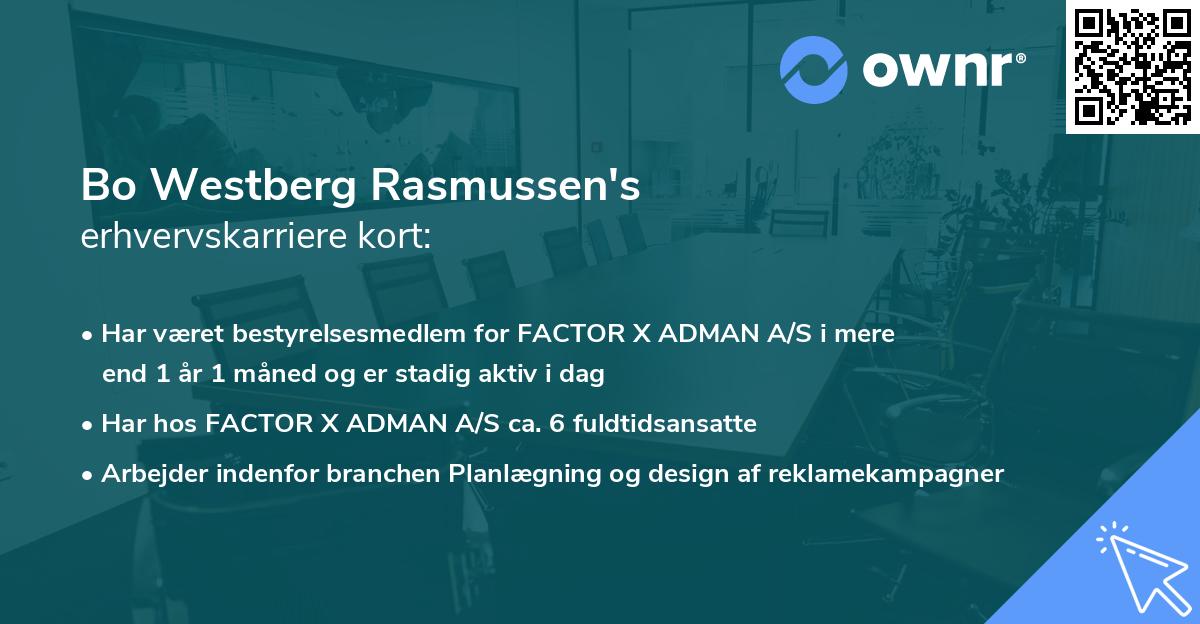 ownr®

Bo Westberg Rasmussen's
erhvervskarriere kort:

• Har været bestyrelsesmedlem for FACTOR X ADMAN A/S i mere end 1 år 1 måned og er stadig aktiv i dag

• Har hos FACTOR X ADMAN A/S ca. 6 fuldtidsansatte

• Arbejder indenfor branchen Planlægning og design af reklamekampagner